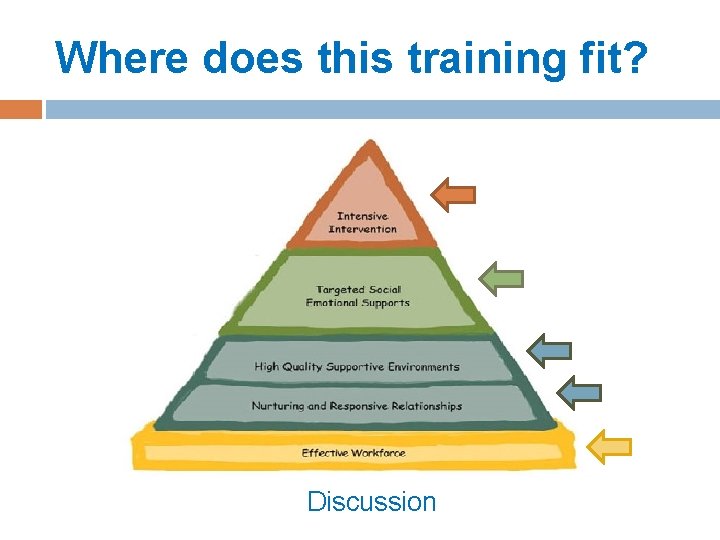 Where does this training fit?

Intensive Intervention

Targeted Social Emotional Supports

High Quality Supportive Environments

Nurturing and Responsive Relationships

Effective Workforce

Discussion